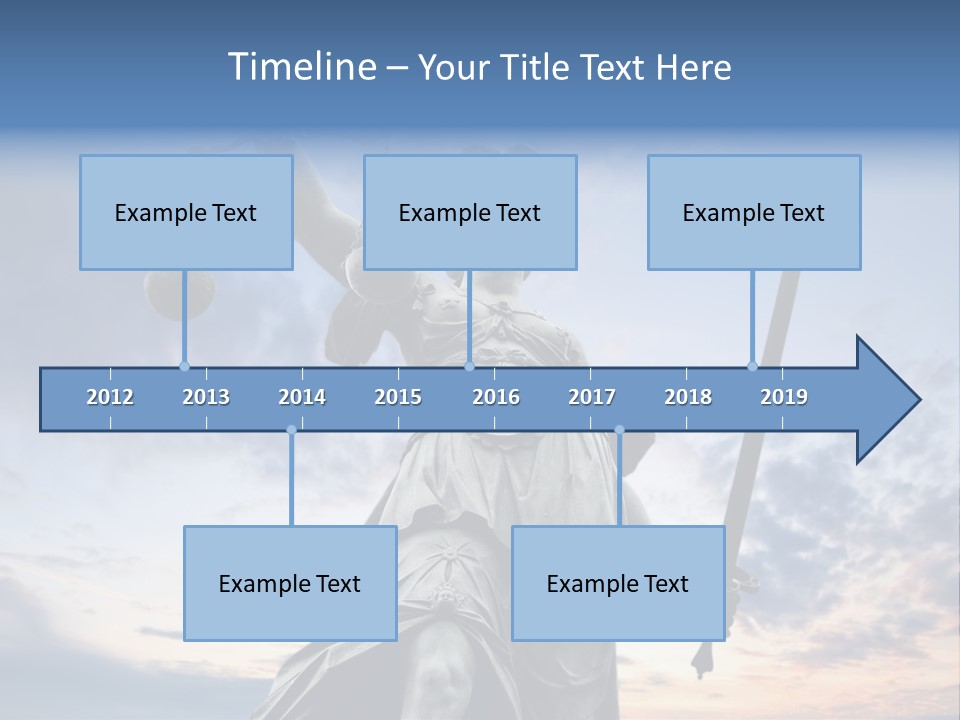 Timeline – Your Title Text Here

Example Text

Example Text

Example Text

2012 2013 2014 2015 2016 2017 2018 2019

Example Text

Example Text